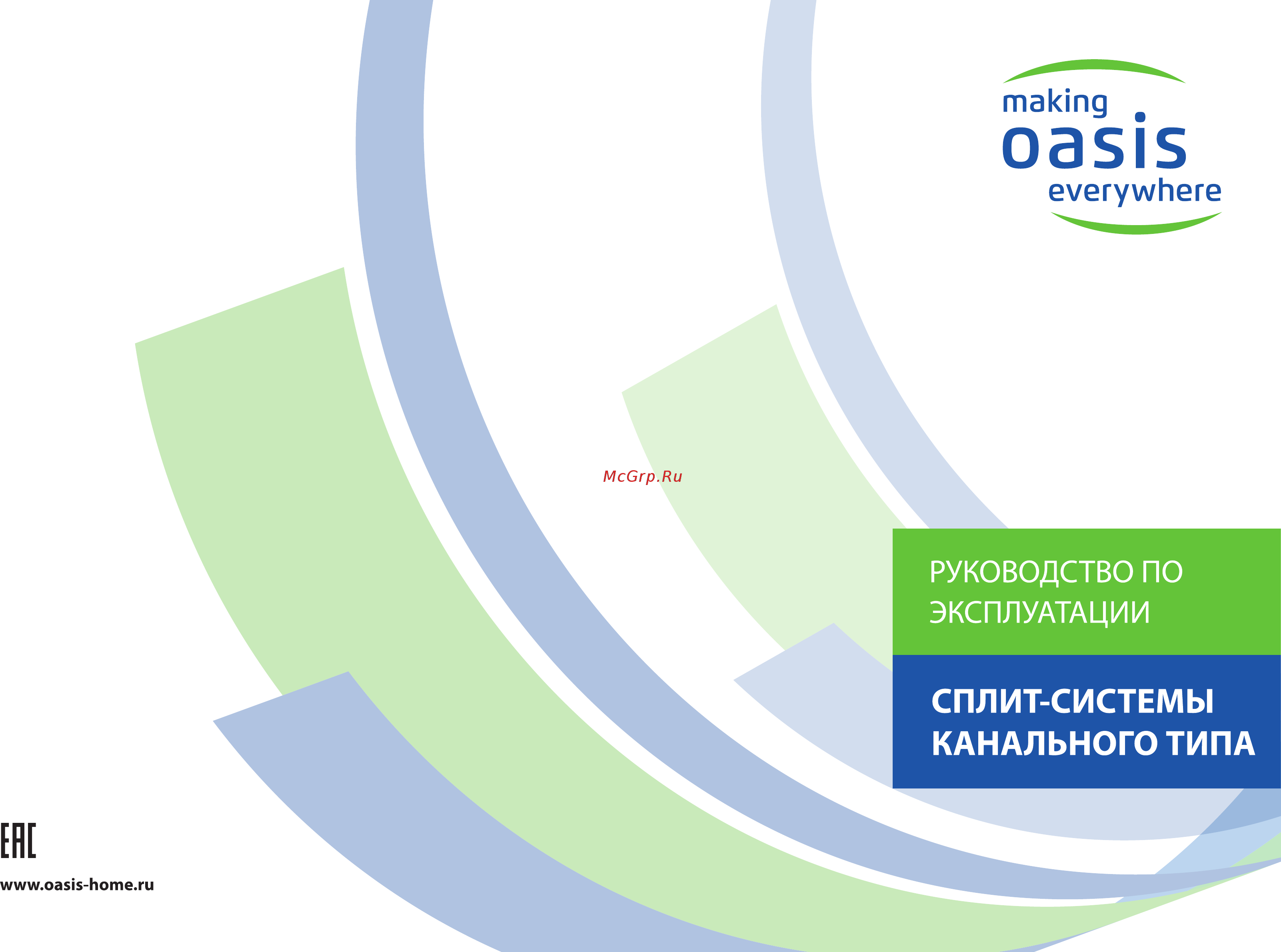 making
oasis
everywhere

McGrp.Ru

РУКОВОДСТВО ПО ЭКСПЛУАТАЦИИ

СПЛИТ-СИСТЕМЫ КАНАЛЬНОГО ТИПА

EAC

www.oasis-home.ru